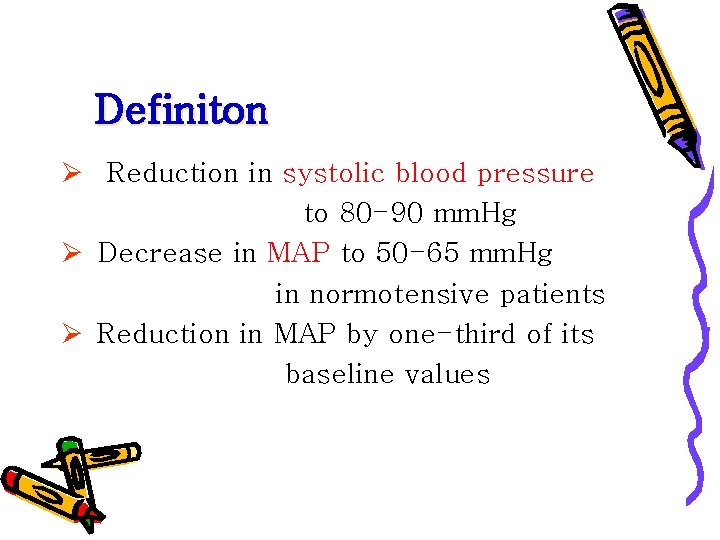 Definiton

➢ Reduction in systolic blood pressure to 80-90 mmHg

➢ Decrease in MAP to 50-65 mmHg in normotensive patients

➢ Reduction in MAP by one-third of its baseline values